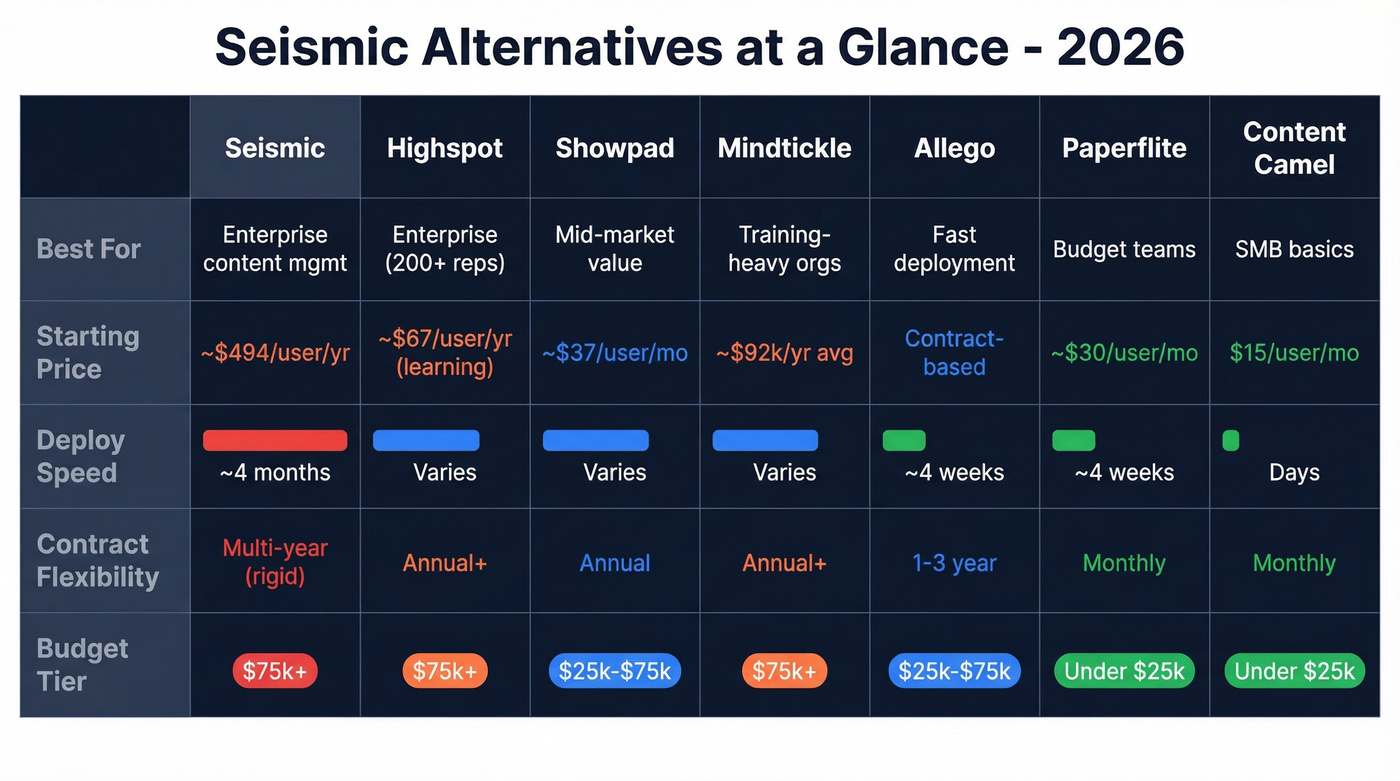 Seismic Alternatives at a Glance - 2026

| | Seismic | Highspot | Showpad | Mindtickle | Allego | Paperflite | Content Camel |
|---|---|---|---|---|---|---|---|
| Best For | Enterprise content mgmt | Enterprise (200+ reps) | Mid-market value | Training-heavy orgs | Fast deployment | Budget teams | SMB basics |
| Starting Price | ~$494/user/yr | ~$67/user/yr (learning) | ~$37/user/mo | ~$92k/yr avg | Contract-based | ~$30/user/mo | $15/user/mo |
| Deploy Speed | ~4 months | Varies | Varies | Varies | ~4 weeks | ~4 weeks | Days |
| Contract Flexibility | Multi-year (rigid) | Annual+ | Annual | Annual+ | 1-3 year | Monthly | Monthly |
| Budget Tier | $75k+ | $75k+ | $25k-$75k | $75k+ | $25k-$75k | Under $25k | Under $25k |